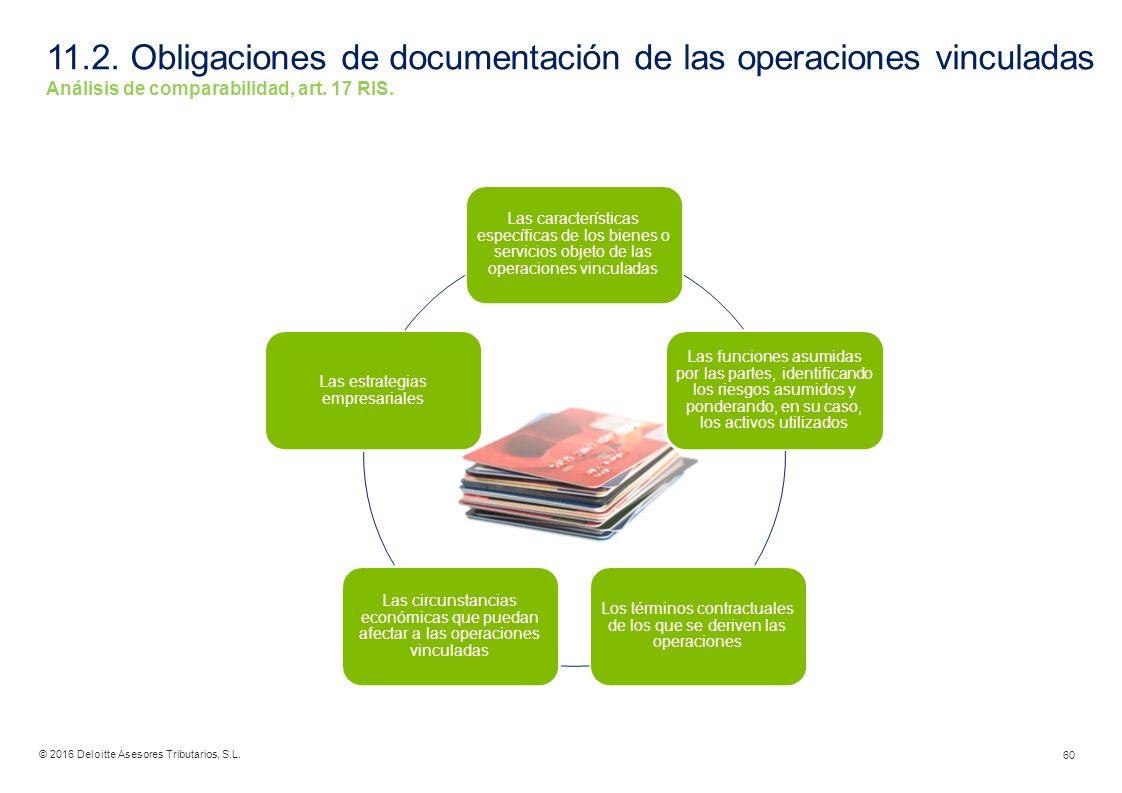 11.2. Obligaciones de documentación de las operaciones vinculadas
Análisis de comparabilidad, art. 17 RIS.

Las características específicas de los bienes o servicios objeto de las operaciones vinculadas

Las funciones asumidas por las partes, identificando los riesgos asumidos y ponderando, en su caso, los activos utilizados

Los términos contractuales de los que se deriven las operaciones

Las circunstancias económicas que puedan afectar a las operaciones vinculadas

Las estrategias empresariales

© 2016 Deloitte Asesores Tributarios, S.L.

60